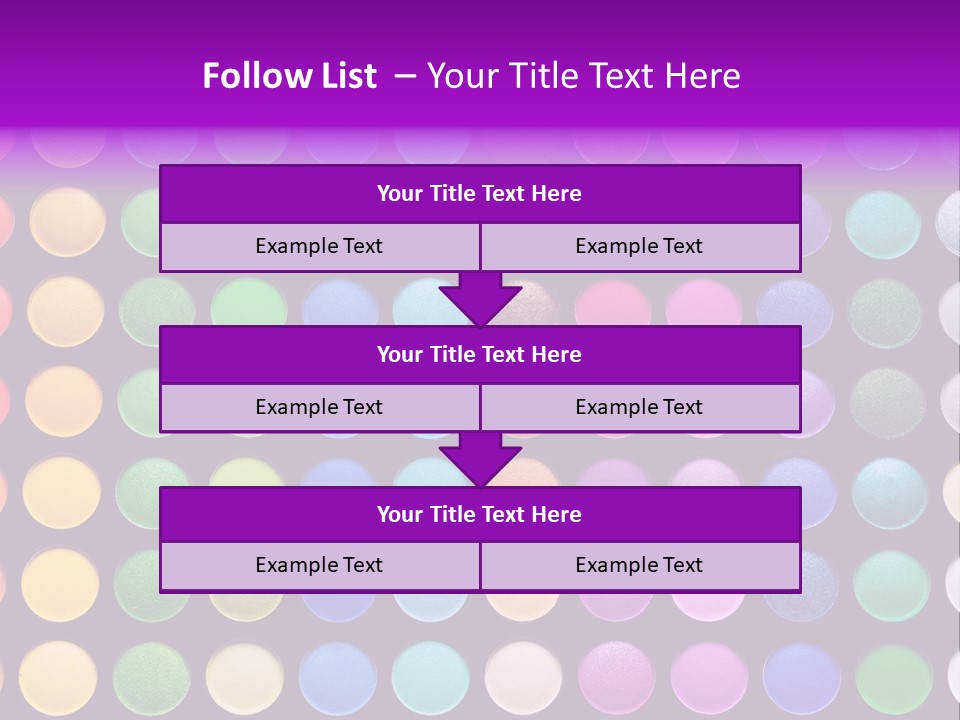 Follow List – Your Title Text Here

Your Title Text Here

Example Text

Example Text

Your Title Text Here

Example Text

Example Text

Your Title Text Here

Example Text

Example Text